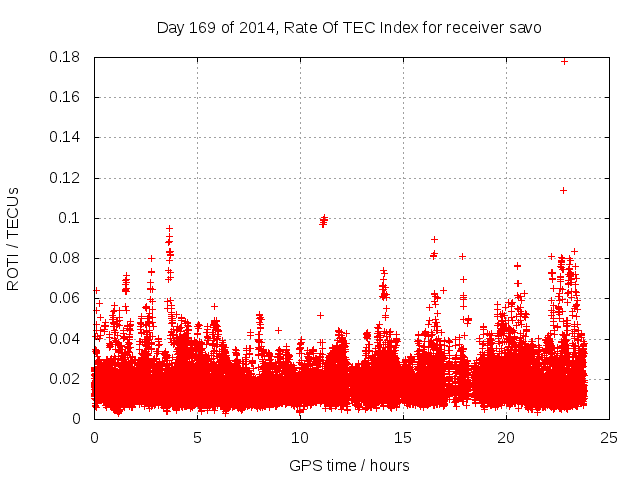 Day 169 of 2014, Rate Of TEC Index for receiver savo

ROTI / TECUs

0.18
0.16
0.14
0.12
0.1
0.08
0.06
0.04
0.02
0

0
5
10
15
20
25

GPS time / hours